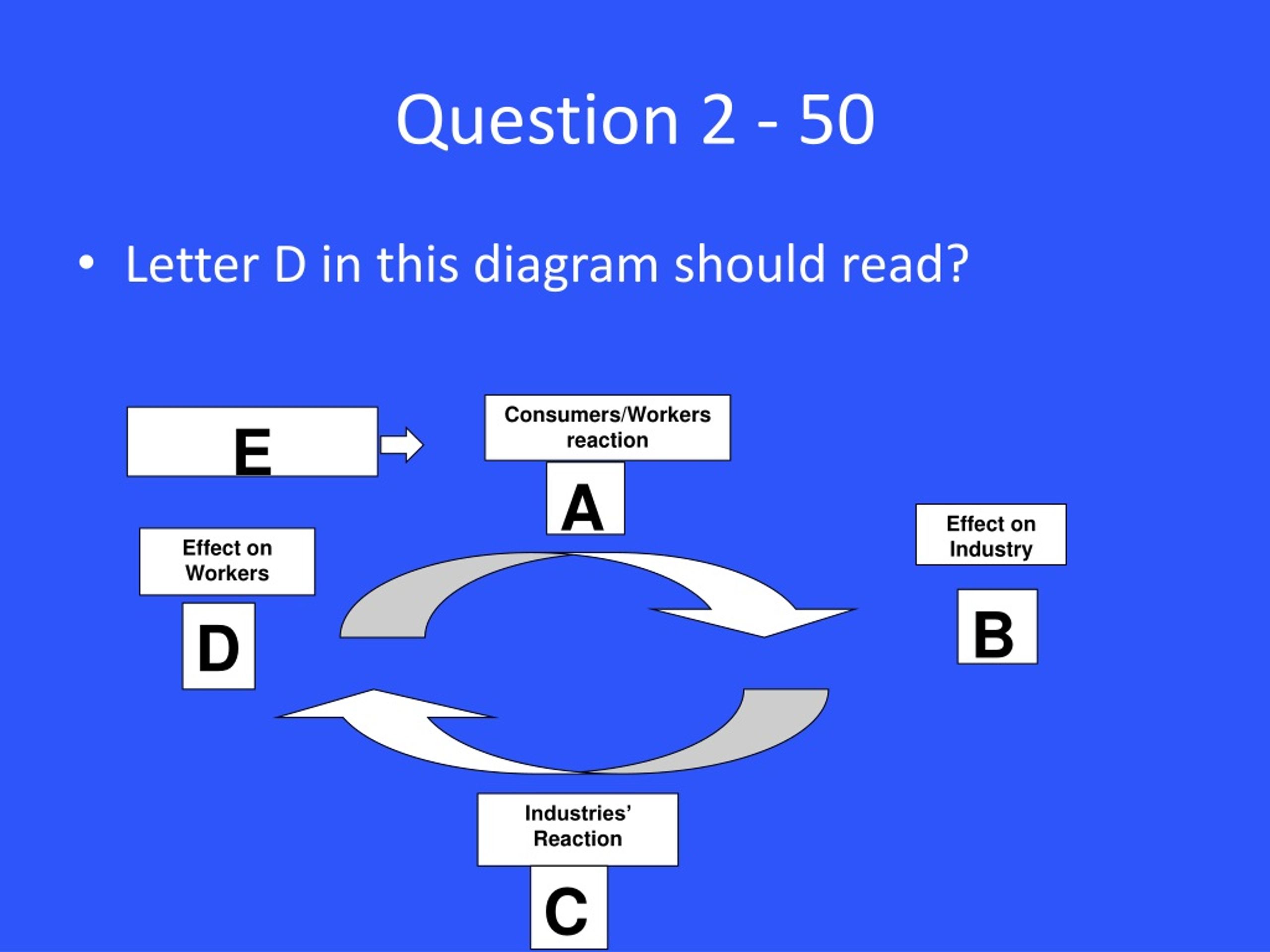 Question 2 - 50

• Letter D in this diagram should read?

E

Consumers/Workers reaction

A

Effect on Workers

D

Effect on Industry

B

Industries' Reaction

C